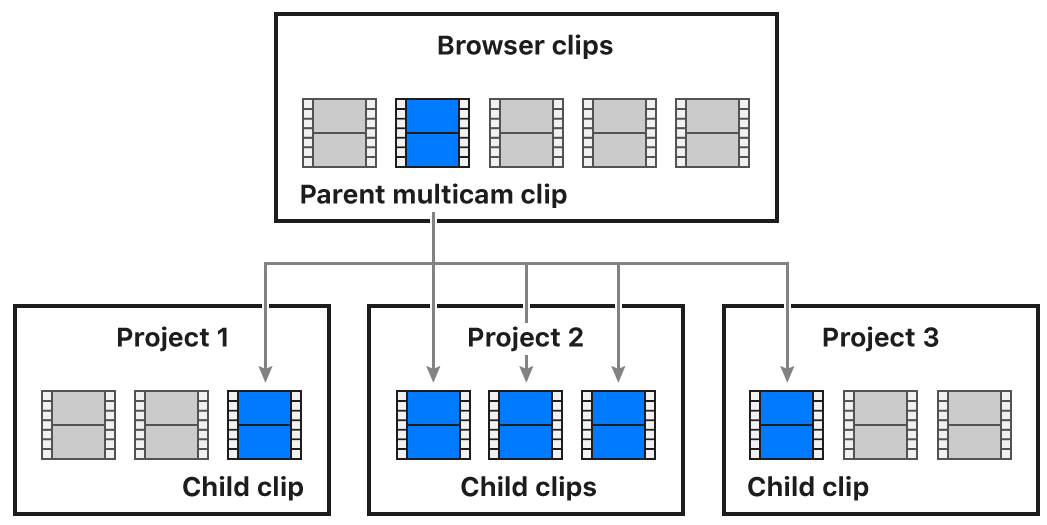 Browser clips

Parent multicam clip

Project 1

Child clip

Project 2

Child clips

Project 3

Child clip